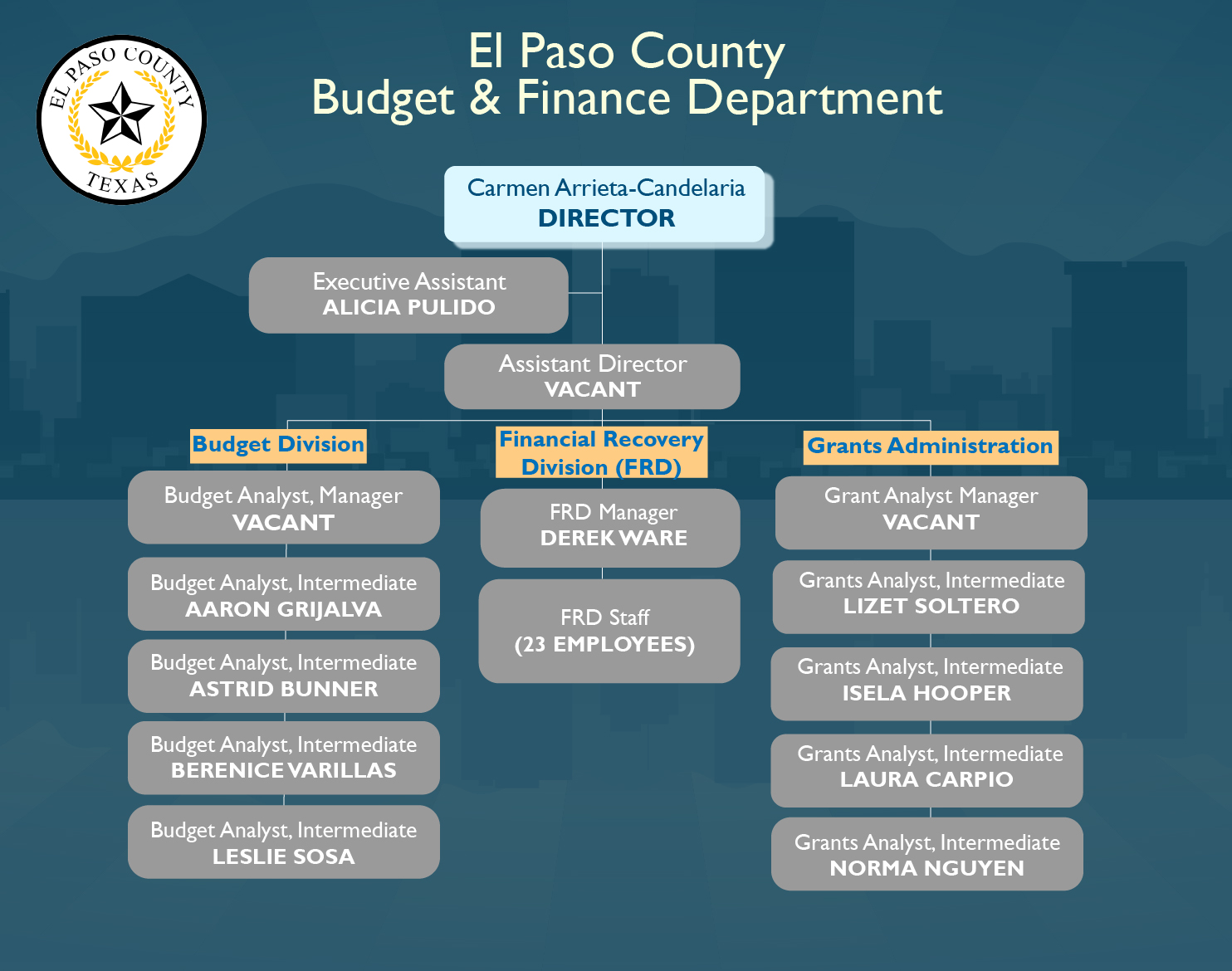 EL PASO COUNTY
TEXAS

El Paso County
Budget & Finance Department

Carmen Arrieta-Candelaria
DIRECTOR

Executive Assistant
ALICIA PULIDO

Assistant Director
VACANT

Budget Division

Budget Analyst, Manager
VACANT

Budget Analyst, Intermediate
AARON GRIJALVA

Budget Analyst, Intermediate
ASTRID BUNNER

Budget Analyst, Intermediate
BERENICE VARILLAS

Budget Analyst, Intermediate
LESLIE SOSA

Financial Recovery Division (FRD)

FRD Manager
DEREK WARE

FRD Staff
(23 EMPLOYEES)

Grants Administration

Grant Analyst Manager
VACANT

Grants Analyst, Intermediate
LIZET SOLTERO

Grants Analyst, Intermediate
ISELA HOOPER

Grants Analyst, Intermediate
LAURA CARPIO

Grants Analyst, Intermediate
NORMA NGUYEN